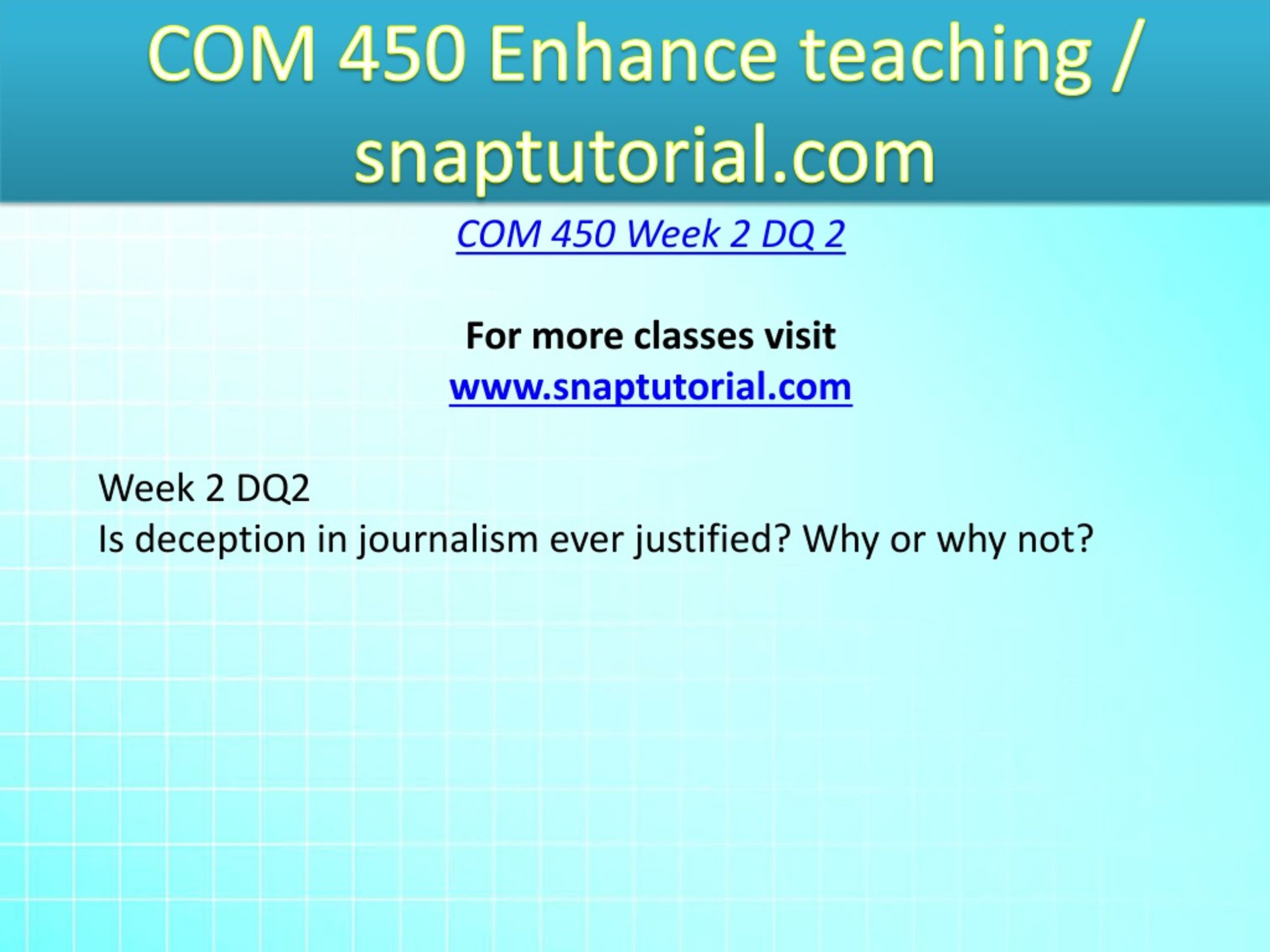 COM 450 Enhance teaching / snaptutorial.com

COM 450 Week 2 DQ 2

For more classes visit
www.snaptutorial.com

Week 2 DQ2
Is deception in journalism ever justified? Why or why not?